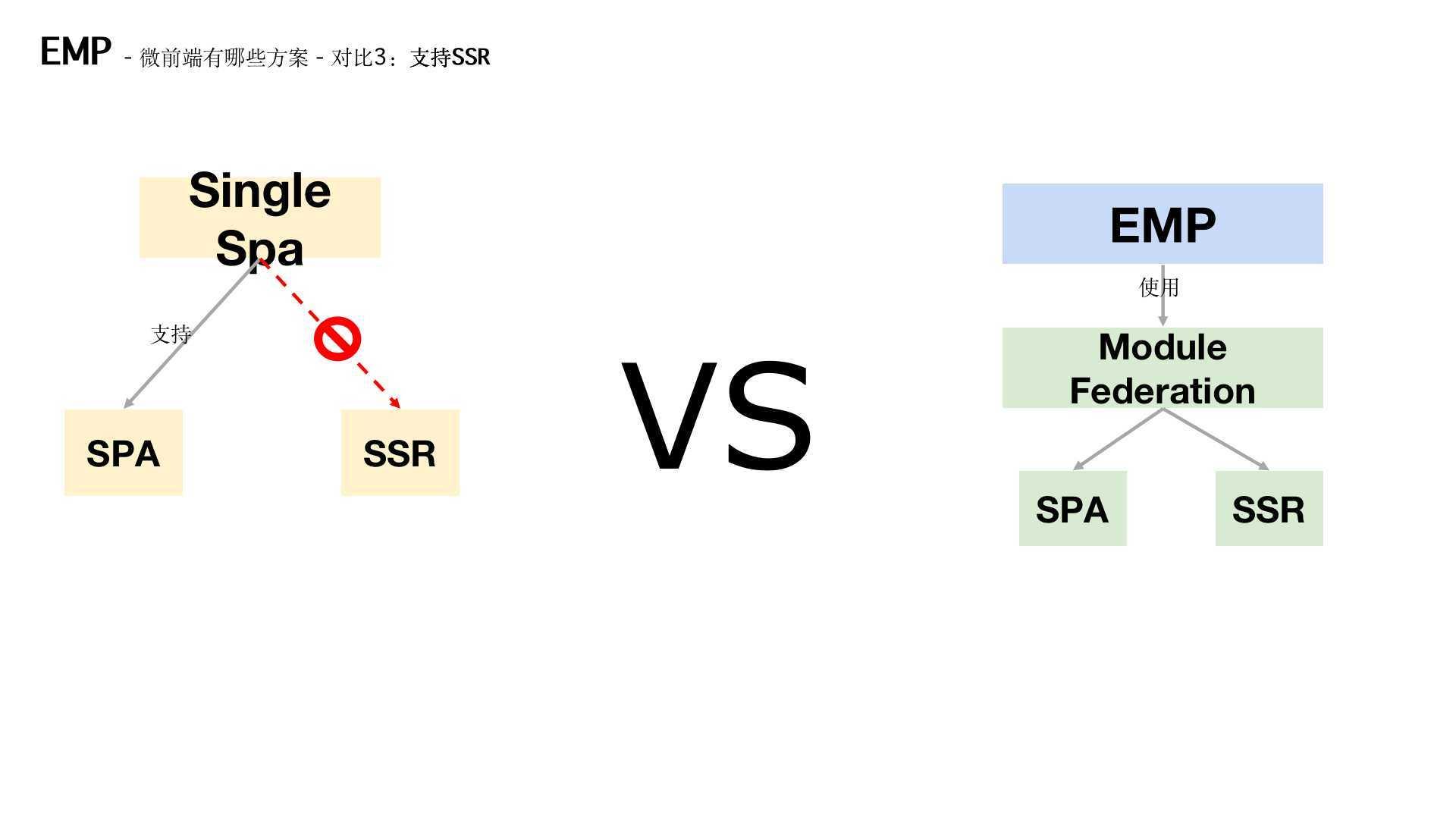 EMP - 微前端有哪些方案 - 对比3：支持SSR

Single Spa

支持

SPA

SSR

VS

EMP

使用

Module Federation

SPA

SSR